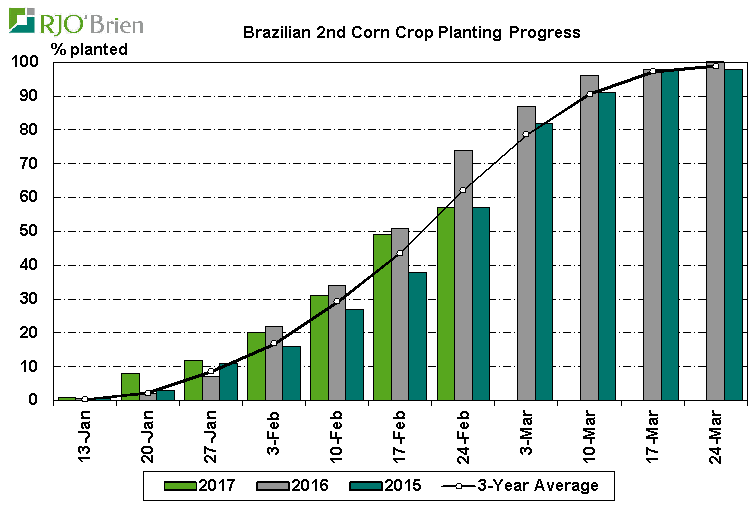 RJO'Brien

Brazilian 2nd Corn Crop Planting Progress

% planted

100
90
80
70
60
50
40
30
20
10
0

13-Jan
20-Jan
27-Jan
3-Feb
10-Feb
17-Feb
24-Feb
3-Mar
10-Mar
17-Mar
24-Mar

2017
2016
2015
3-Year Average